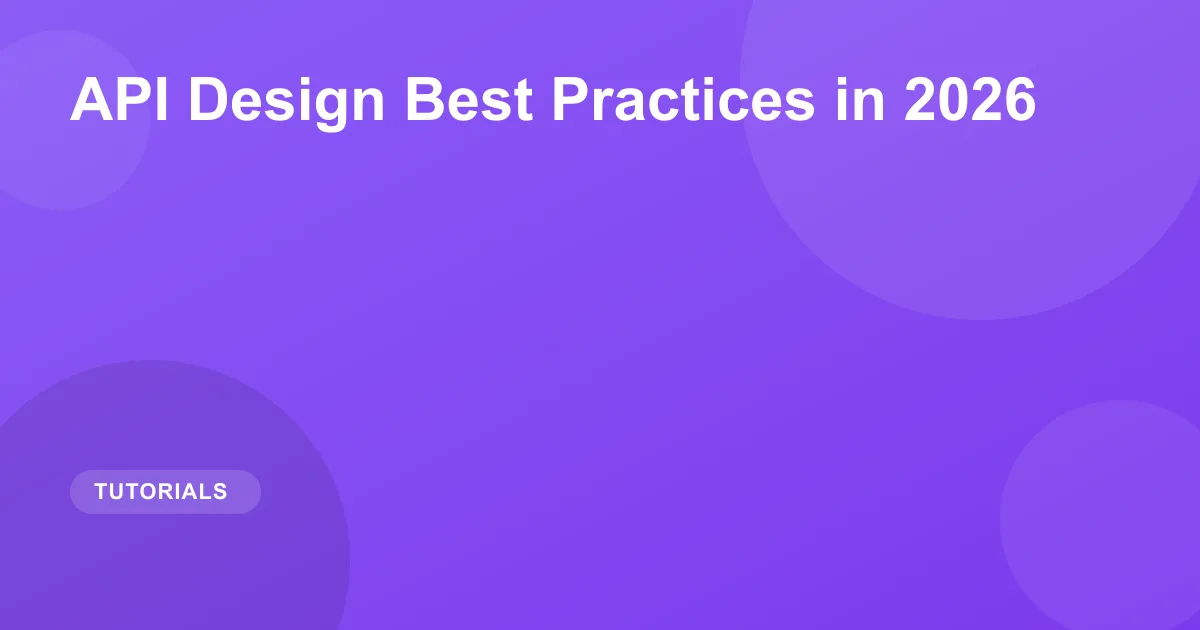 API Design Best Practices in 2026

TUTORIALS